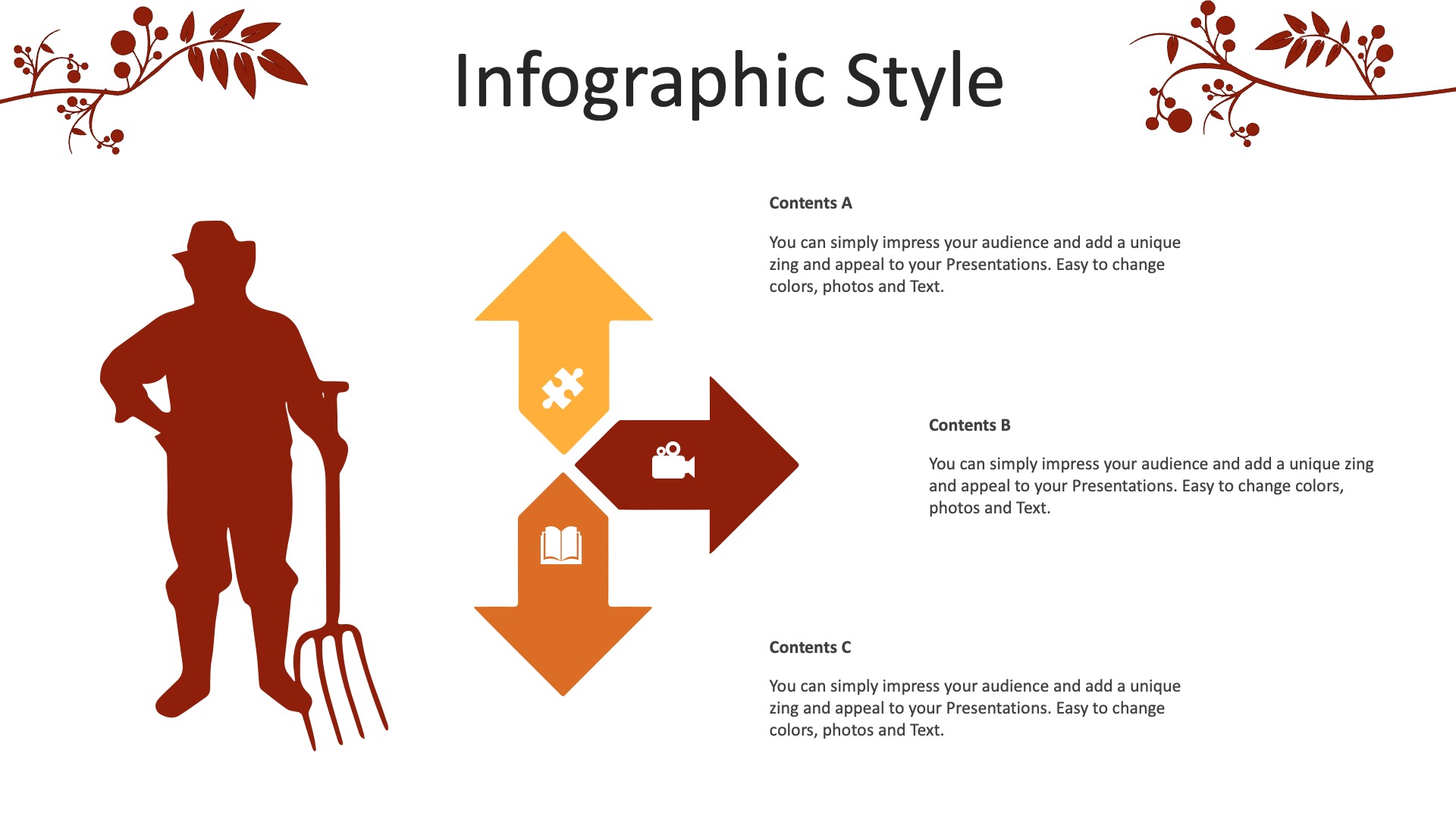 Infographic Style

Contents A

You can simply impress your audience and add a unique zing and appeal to your Presentations. Easy to change colors, photos and Text.

Contents B

You can simply impress your audience and add a unique zing and appeal to your Presentations. Easy to change colors, photos and Text.

Contents C

You can simply impress your audience and add a unique zing and appeal to your Presentations. Easy to change colors, photos and Text.